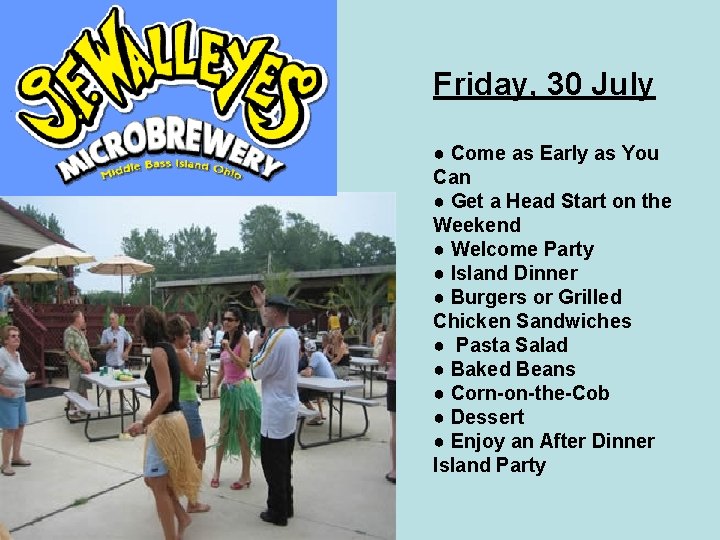 J.F. WALLEYES
MICROBREWERY
Middle Bass Island Ohio

Friday, 30 July

● Come as Early as You Can
● Get a Head Start on the Weekend
● Welcome Party
● Island Dinner
● Burgers or Grilled Chicken Sandwiches
● Pasta Salad
● Baked Beans
● Corn-on-the-Cob
● Dessert
● Enjoy an After Dinner Island Party